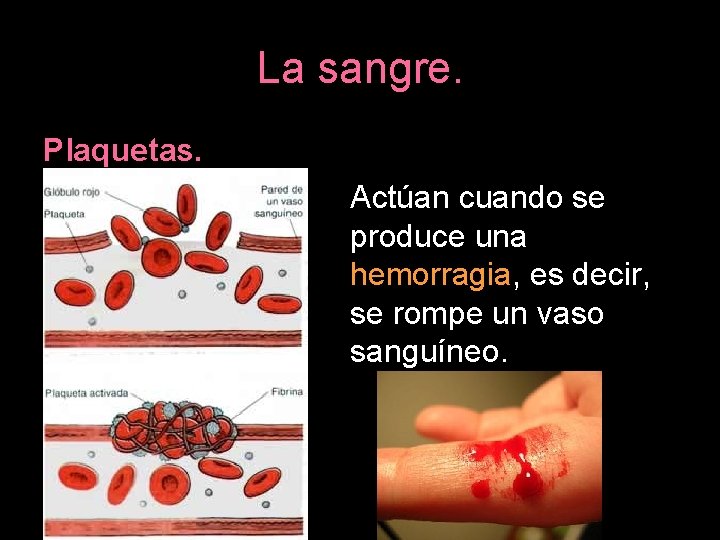 La sangre.

Plaquetas.

Glóbulo rojo

Plaqueta

Pared de un vaso sanguíneo

Plaqueta activada

Fibrina

Actúan cuando se produce una hemorragia, es decir, se rompe un vaso sanguíneo.